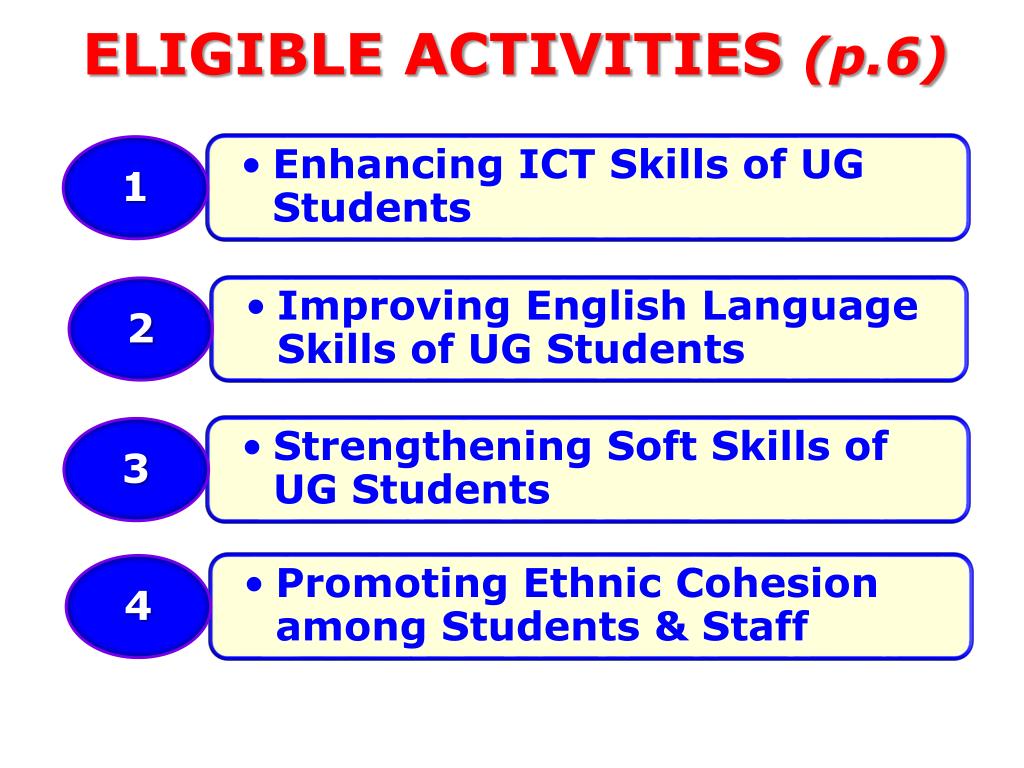 ELIGIBLE ACTIVITIES (p.6)

1

• Enhancing ICT Skills of UG Students

2

• Improving English Language Skills of UG Students

3

• Strengthening Soft Skills of UG Students

4

• Promoting Ethnic Cohesion among Students & Staff